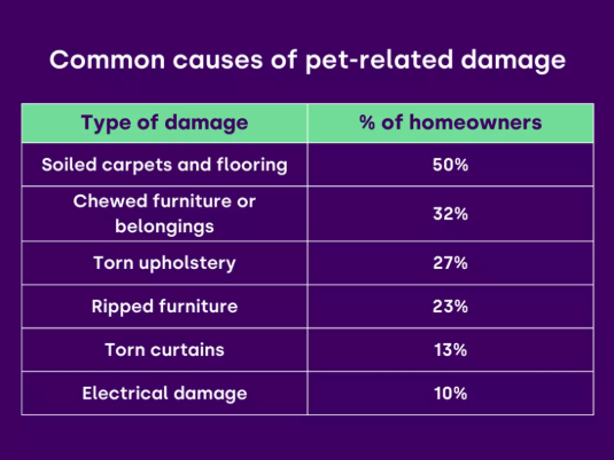 Common causes of pet-related damage

| Type of damage | % of homeowners |
|---|---|
| Soiled carpets and flooring | 50% |
| Chewed furniture or belongings | 32% |
| Torn upholstery | 27% |
| Ripped furniture | 23% |
| Torn curtains | 13% |
| Electrical damage | 10% |